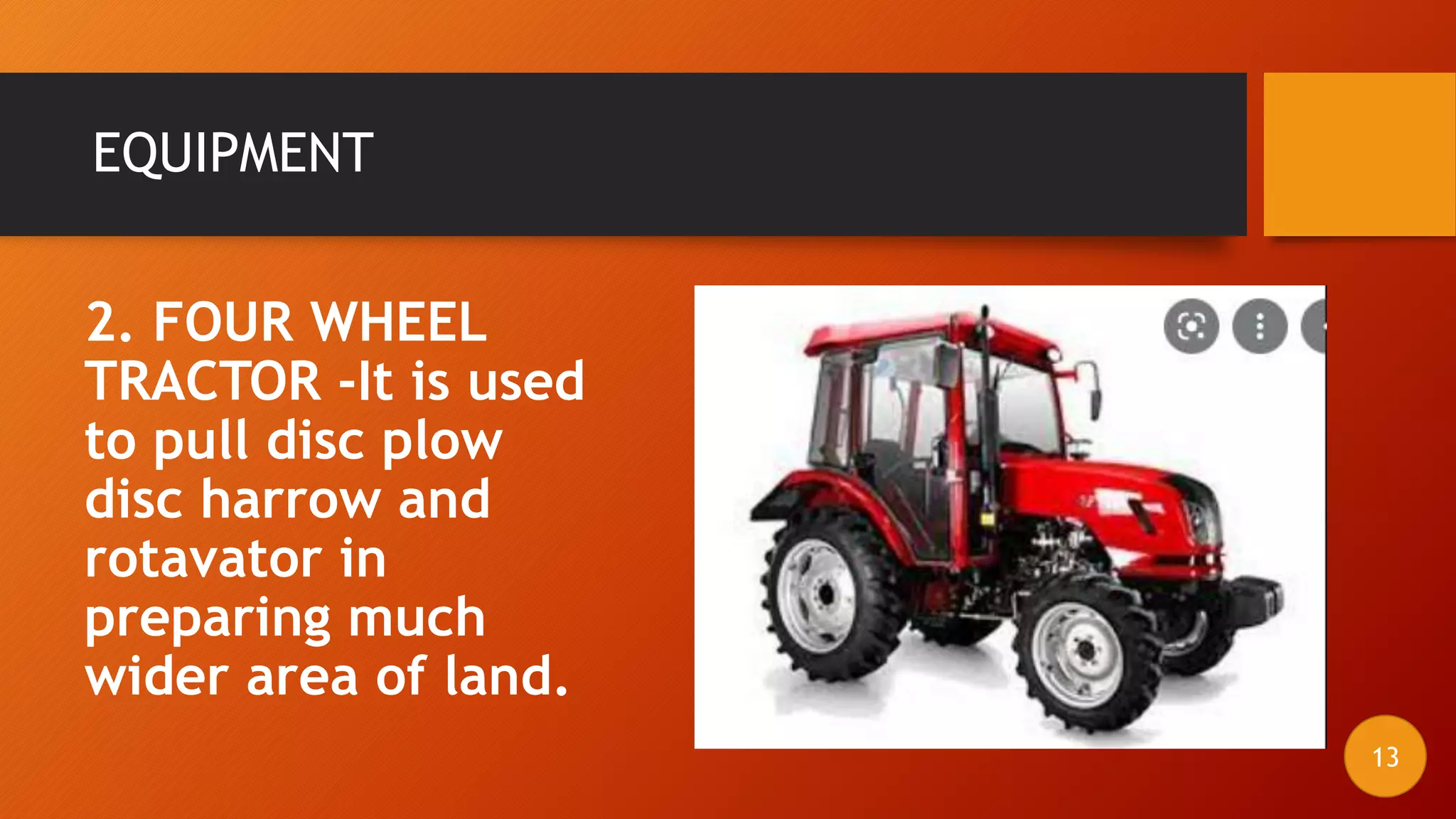 EQUIPMENT

2. FOUR WHEEL TRACTOR -It is used to pull disc plow disc harrow and rotavator in preparing much wider area of land.

13